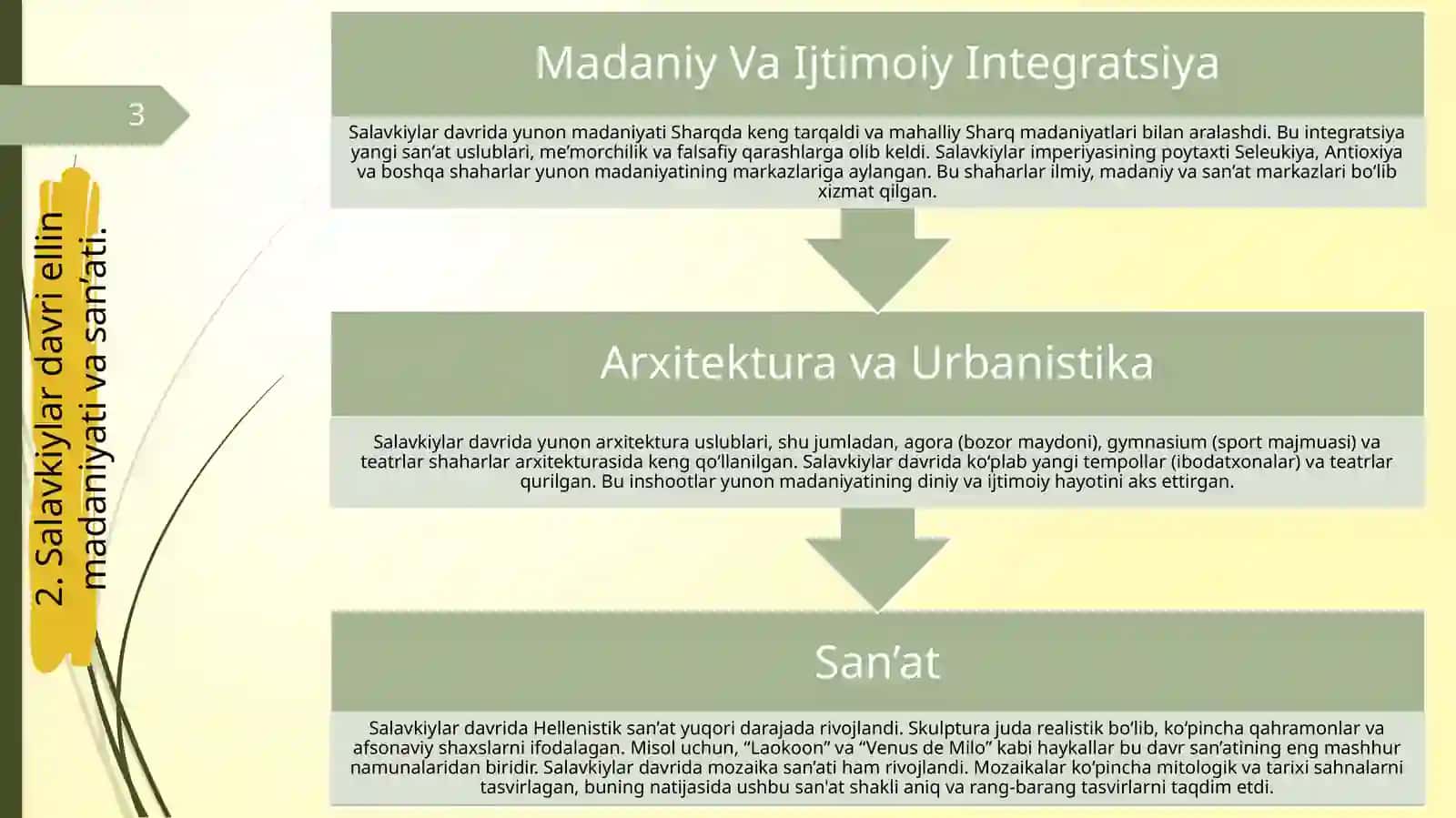 3

2. Salavkiylar davri ellin madaniyati va san’ati.

Madaniy Va Ijtimoiy Integratsiya

Salavkiylar davrida yunon madaniyati Sharqda keng tarqaldi va mahalliy Sharq madaniyatlari bilan aralashdi. Bu integratsiya yangi san’at uslublari, me’morchilik va falsafiy qarashlarga olib keldi. Salavkiylar imperiyasining poytaxti Seleukiya, Antioxiya va boshqa shaharlar yunon madaniyatining markazlariga aylangan. Bu shaharlar ilmiy, madaniy va san’at markazlari bo‘lib xizmat qilgan.

Arxitektura va Urbanistika

Salavkiylar davrida yunon arxitektura uslublari, shu jumladan, agora (bozor maydoni), gymnasium (sport majmuasi) va teatrlar shaharlar arxitekturasida keng qo‘llanilgan. Salavkiylar davrida ko‘plab yangi tempollar (ibodatxonalar) va teatrlar qurilgan. Bu inshootlar yunon madaniyatining diniy va ijtimoiy hayotini aks ettirgan.

San’at

Salavkiylar davrida Hellenistik san’at yuqori darajada rivojlandi. Skulptura juda realistik bo‘lib, ko‘pincha qahramonlar va afsonaviy shaxslarni ifodalagan. Misol uchun, “Laokoon” va “Venus de Milo” kabi haykallar bu davr san’atining eng mashhur namunalaridan biridir. Salavkiylar davrida mozaika san’ati ham rivojlandi. Mozaikalar ko‘pincha mitologik va tarixi sahnalarni tasvirlagan, buning natijasida ushbu san'at shakli aniq va rang-barang tasvirlarni taqdim etdi.